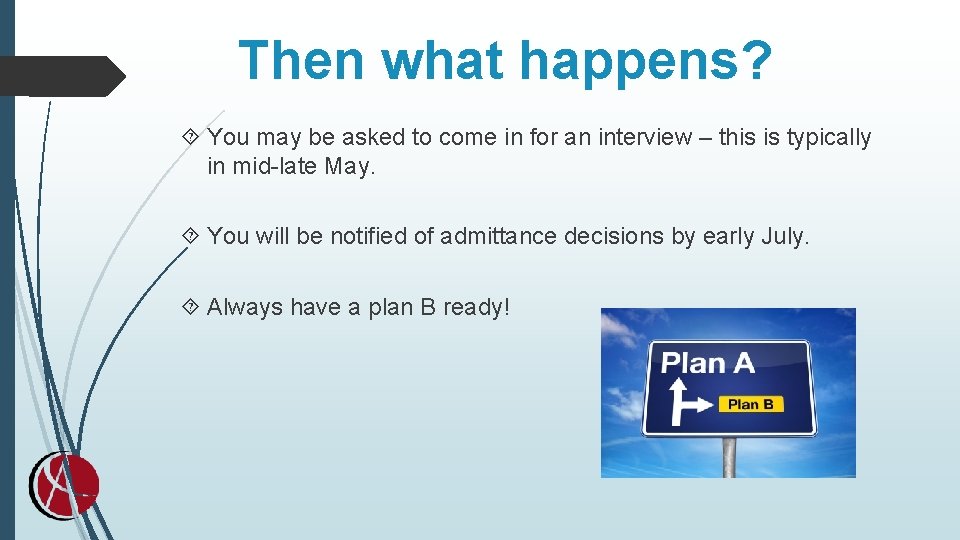 Then what happens?

You may be asked to come in for an interview – this is typically in mid-late May.

You will be notified of admittance decisions by early July.

Always have a plan B ready!

Plan A

Plan B